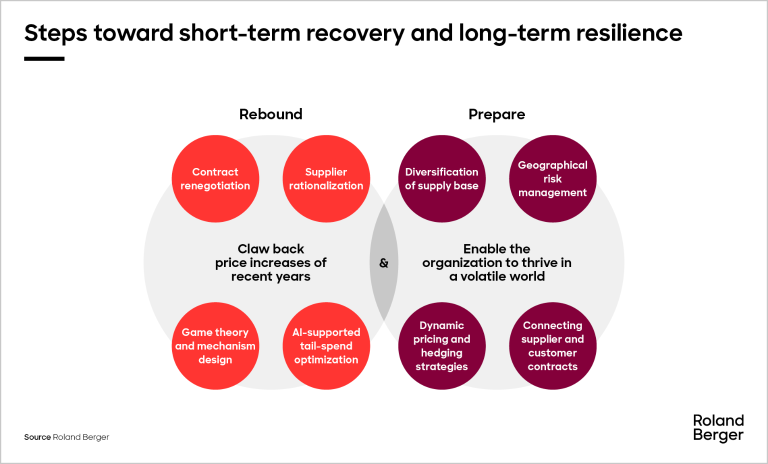 Steps toward short-term recovery and long-term resilience

Rebound

Contract renegotiation

Supplier rationalization

Claw back price increases of recent years

Game theory and mechanism design

AI-supported tail-spend optimization

&

Prepare

Diversification of supply base

Geographical risk management

Enable the organization to thrive in a volatile world

Dynamic pricing and hedging strategies

Connecting supplier and customer contracts

Source Roland Berger

Roland Berger